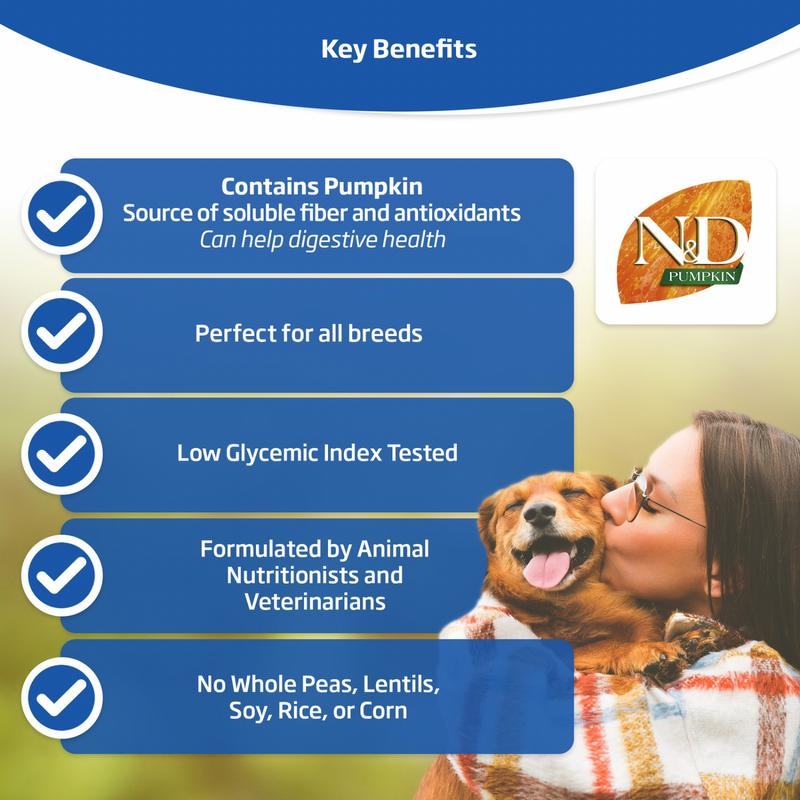 Key Benefits

Contains Pumpkin
Source of soluble fiber and antioxidants
Can help digestive health

N&D
PUMPKIN

Perfect for all breeds

Low Glycemic Index Tested

Formulated by Animal Nutritionists and Veterinarians

No Whole Peas, Lentils, Soy, Rice, or Corn